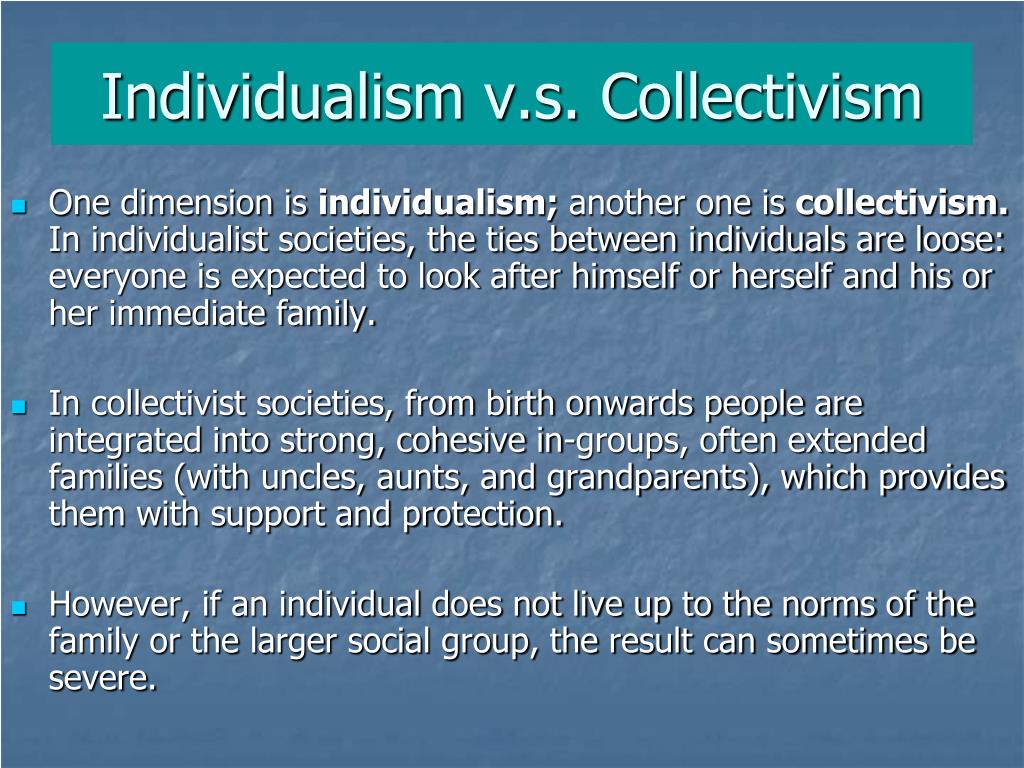 Individualism v.s. Collectivism

One dimension is individualism; another one is collectivism. In individualist societies, the ties between individuals are loose: everyone is expected to look after himself or herself and his or her immediate family.

In collectivist societies, from birth onwards people are integrated into strong, cohesive in-groups, often extended families (with uncles, aunts, and grandparents), which provides them with support and protection.

However, if an individual does not live up to the norms of the family or the larger social group, the result can sometimes be severe.